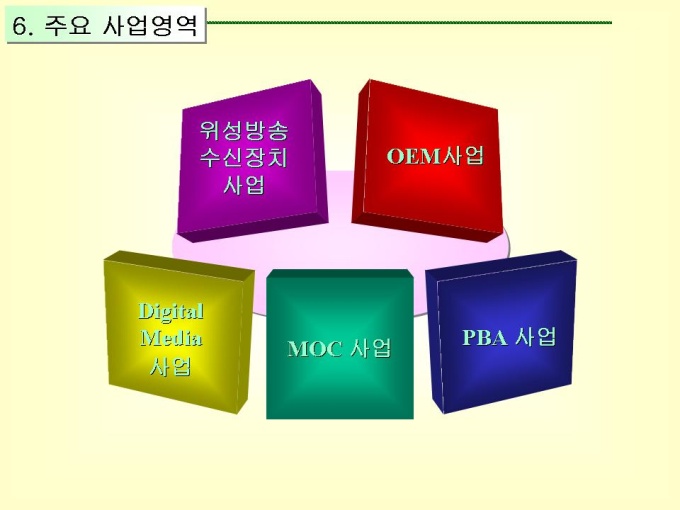 6. 주요 사업영역

위성방송 수신장치 사업

OEM사업

Digital Media 사업

MOC 사업

PBA 사업